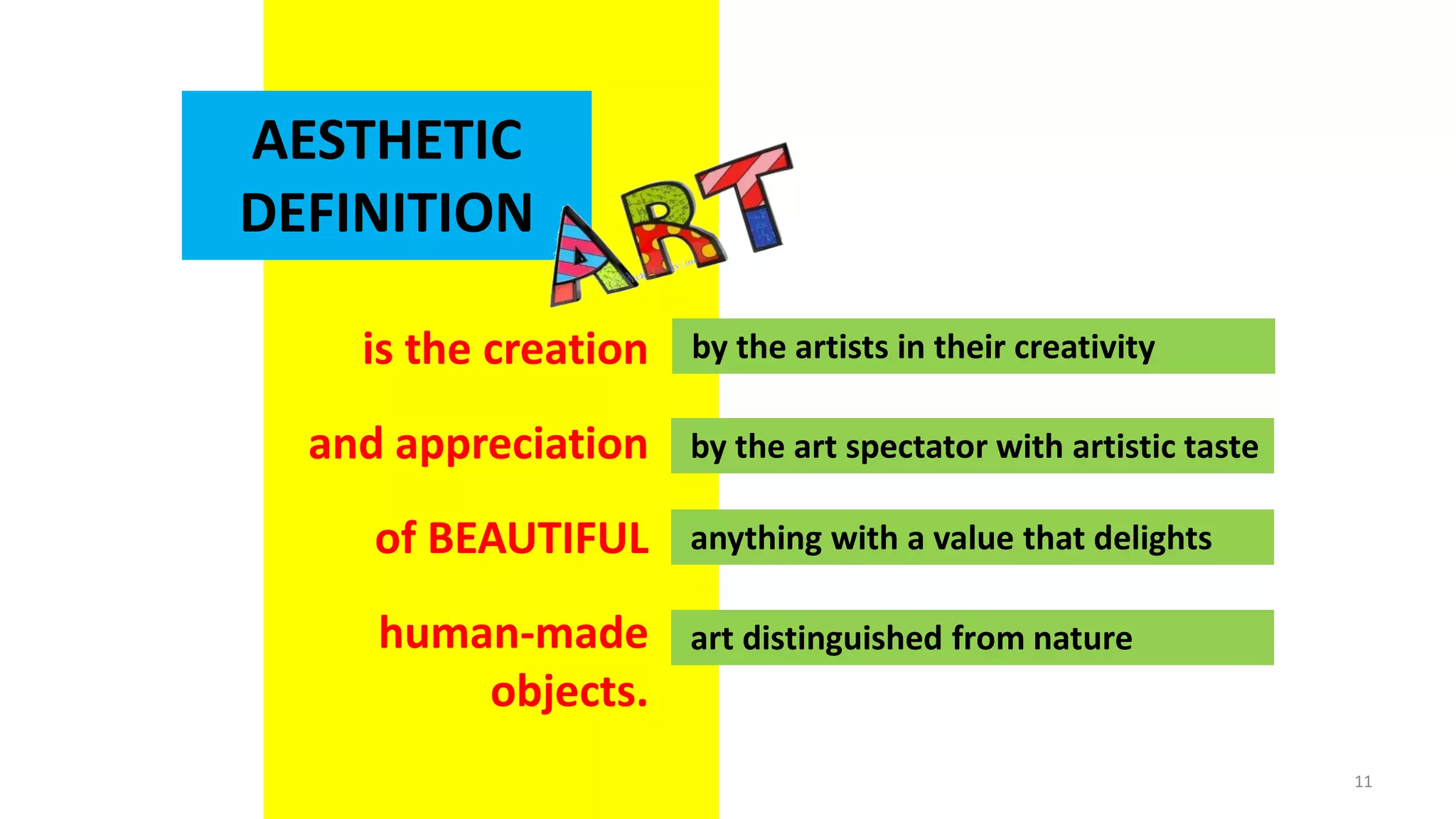 AESTHETIC DEFINITION

ART

is the creation

by the artists in their creativity

and appreciation

by the art spectator with artistic taste

of BEAUTIFUL

anything with a value that delights

human-made objects.

art distinguished from nature

11